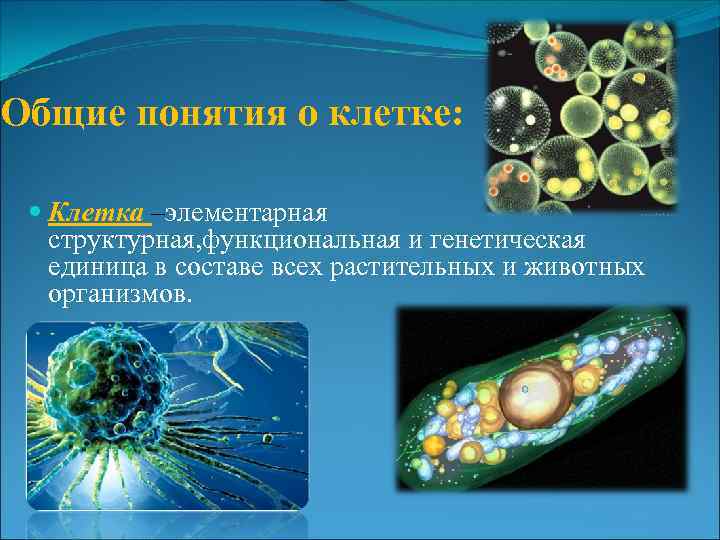 Общие понятия о клетке:

Клетка –элементарная структурная,функциональная и генетическая единица в составе всех растительных и животных организмов.